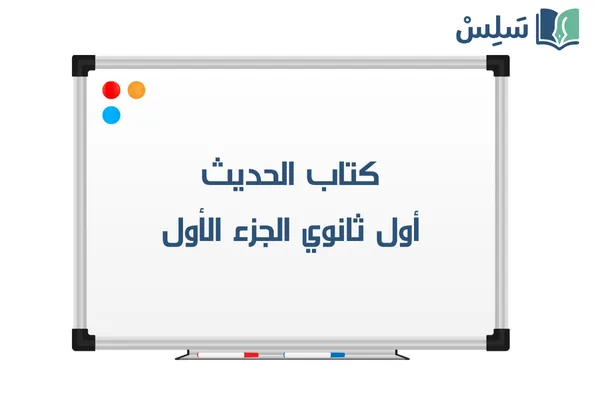 سَلِسْ

كتاب الحديث
أول ثانوي الجزء الأول